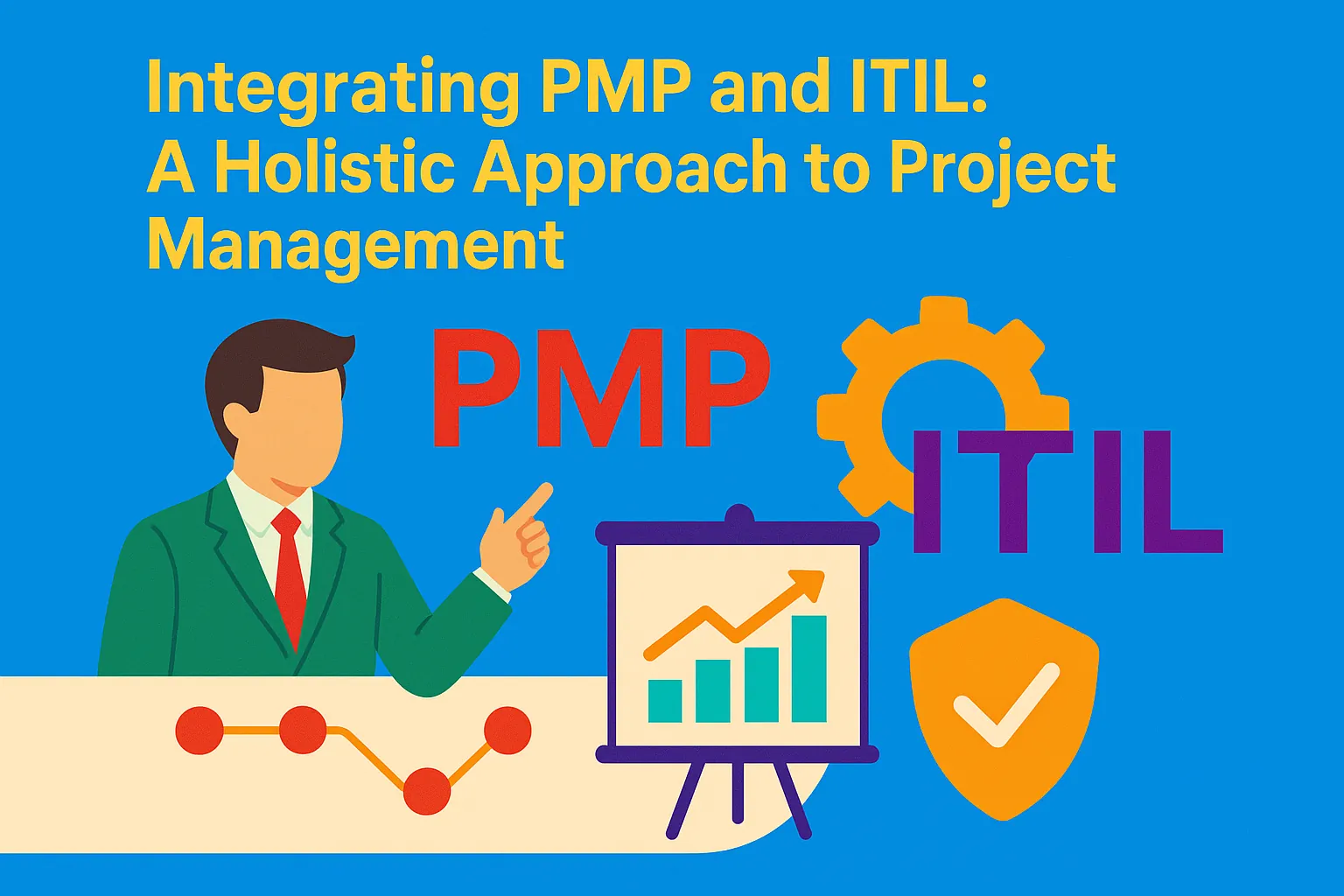 Integrating PMP and ITIL: A Holistic Approach to Project Management

PMP

ITIL